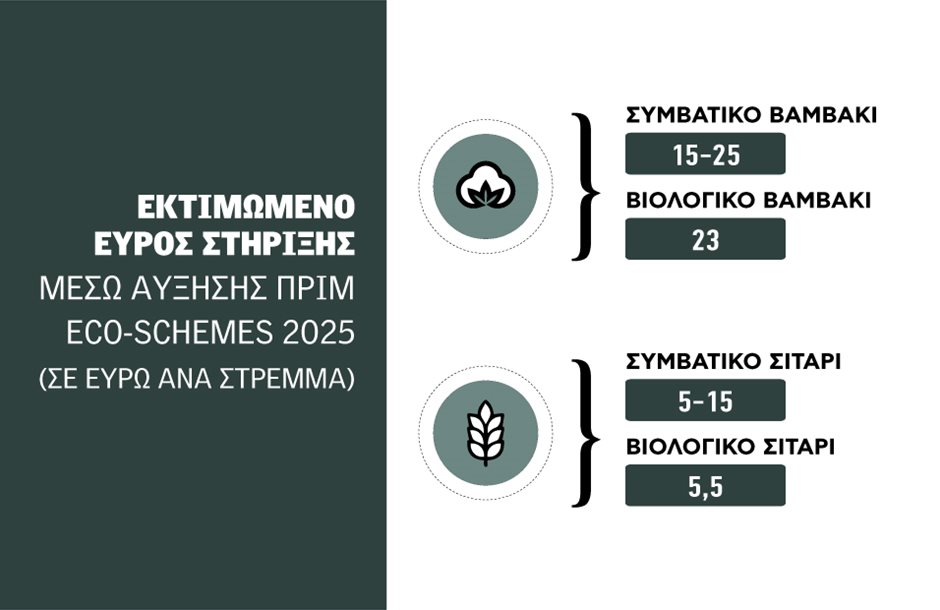 ΕΚΤΙΜΩΜΕΝΟ ΕΥΡΟΣ ΣΤΗΡΙΞΗΣ
ΜΕΣΩ ΑΥΞΗΣΗΣ ΠΡΙΜ ECO-SCHEMES 2025
(ΣΕ ΕΥΡΩ ΑΝΑ ΣΤΡΕΜΜΑ)

ΣΥΜΒΑΤΙΚΟ ΒΑΜΒΑΚΙ
15-25
ΒΙΟΛΟΓΙΚΟ ΒΑΜΒΑΚΙ
23

ΣΥΜΒΑΤΙΚΟ ΣΙΤΑΡΙ
5-15
ΒΙΟΛΟΓΙΚΟ ΣΙΤΑΡΙ
5,5